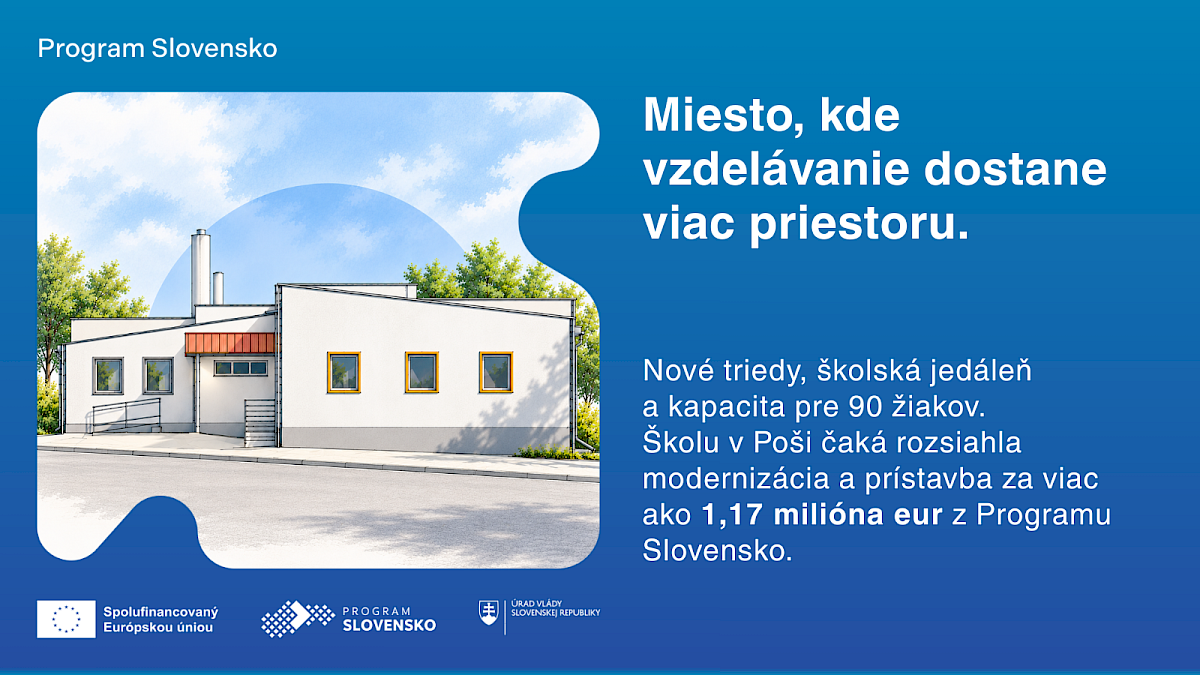 Program Slovensko

Miesto, kde vzdelávanie dostane viac priestoru.

Nové triedy, školská jedáleň a kapacita pre 90 žiakov. Školu v Poši čaká rozsiahla modernizácia a prístavba za viac ako 1,17 milióna eur z Programu Slovensko.

Spolufinancovaný Európskou úniou

PROGRAM SLOVENSKO

ÚRAD VLÁDY SLOVENSKEJ REPUBLIKY